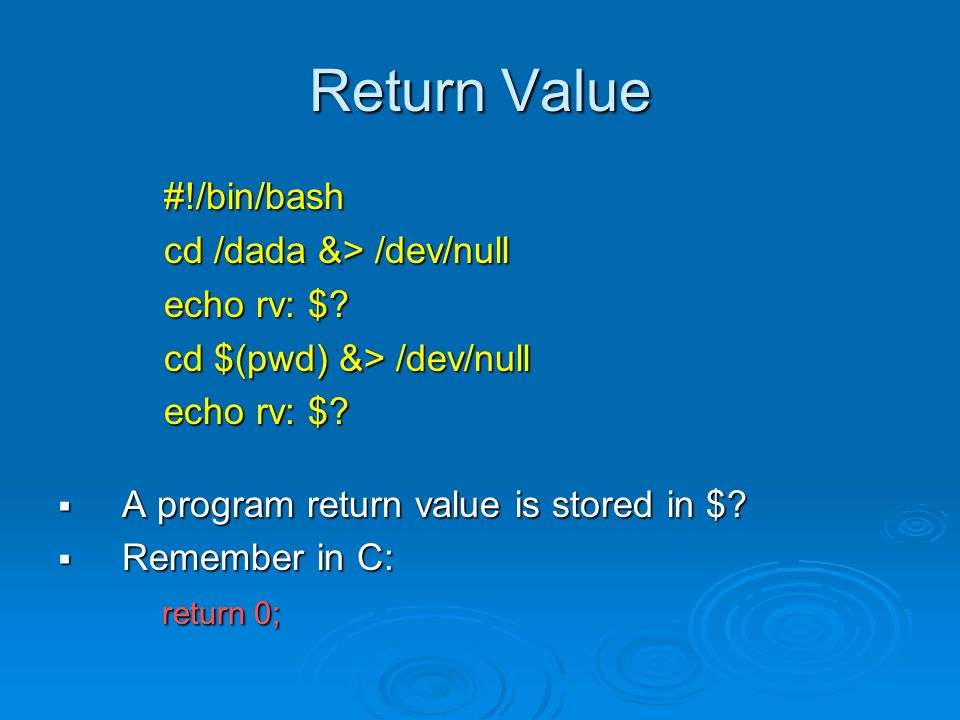 Return Value

#!/bin/bash
cd /dada &> /dev/null
echo rv: \$?
cd \$(pwd) &> /dev/null
echo rv: \$?

▪ A program return value is stored in \$?
▪ Remember in C:

return 0;